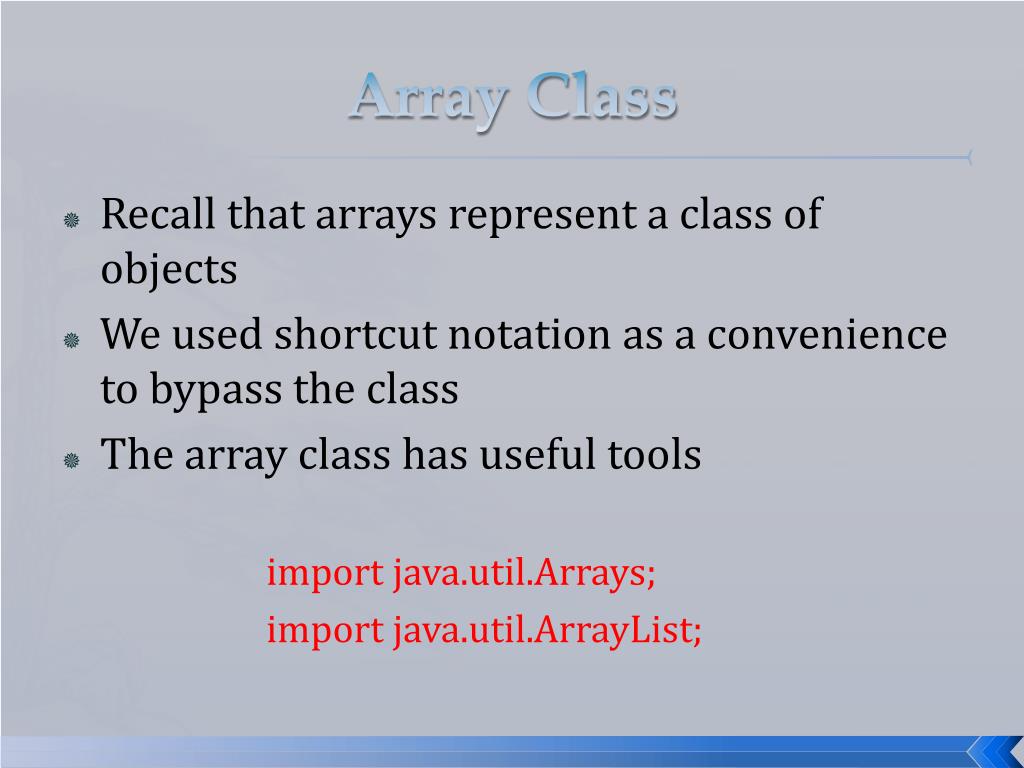 Array Class

Recall that arrays represent a class of objects

We used shortcut notation as a convenience to bypass the class

The array class has useful tools

import java.util.Arrays;
import java.util.ArrayList;